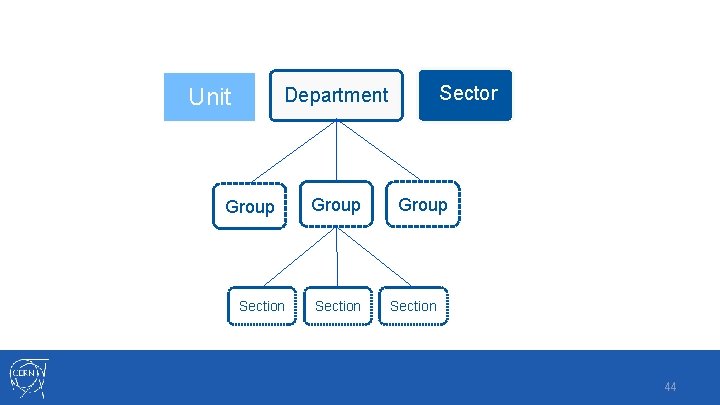 Unit

Department

Sector

Group

Group

Group

Section

Section

Section

CERN

44